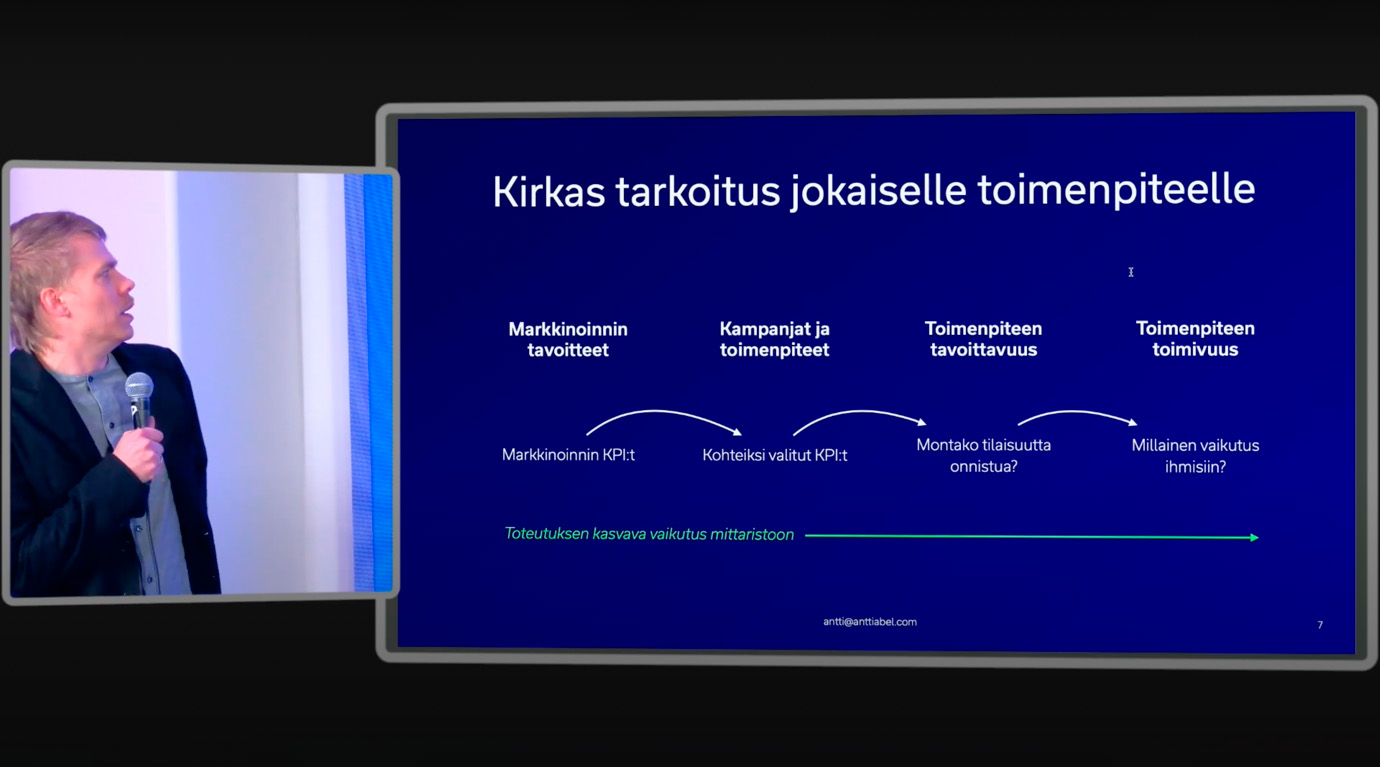 Kirkas tarkoitus jokaiselle toimenpiteelle

Markkinoinnin tavoitteet

Kampanjat ja toimenpiteet

Toimenpiteen tavoittavuus

Toimenpiteen toimivuus

Markkinoinnin KPI:t

Kohteiksi valitut KPI:t

Montako tilaisuutta onnistua?

Millainen vaikutus ihmisiin?

Toteutuksen kasvava vaikutus mittaristoon

antti@anttiabel.com

7